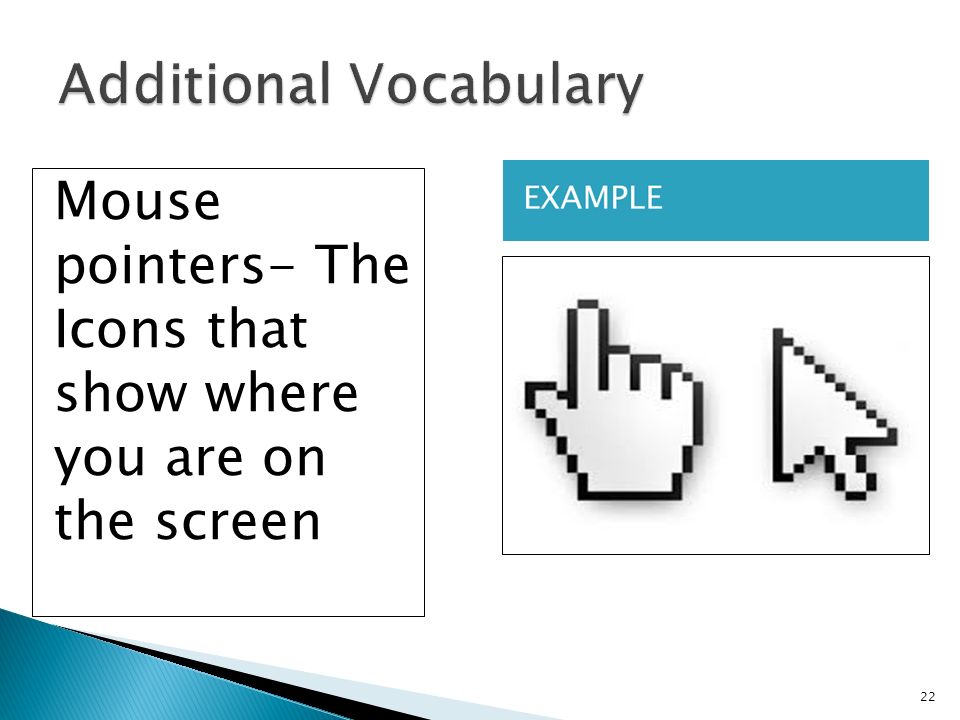 Additional Vocabulary

Mouse pointers- The Icons that show where you are on the screen

EXAMPLE

22